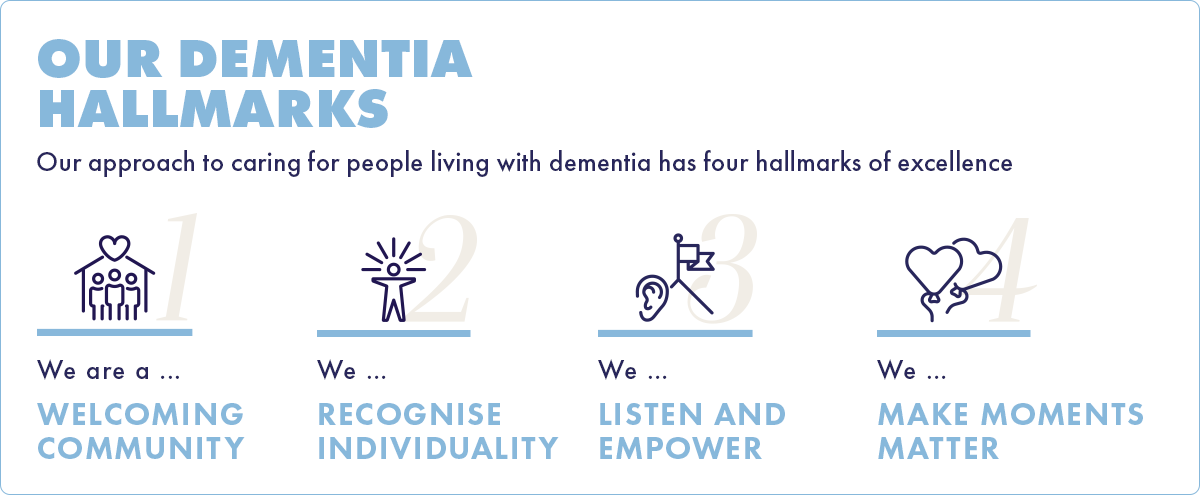 OUR DEMENTIA HALLMARKS

Our approach to caring for people living with dementia has four hallmarks of excellence

1

We are a ...

WELCOMING COMMUNITY

2

We ...

RECOGNISE INDIVIDUALITY

3

We ...

LISTEN AND EMPOWER

4

We ...

MAKE MOMENTS MATTER